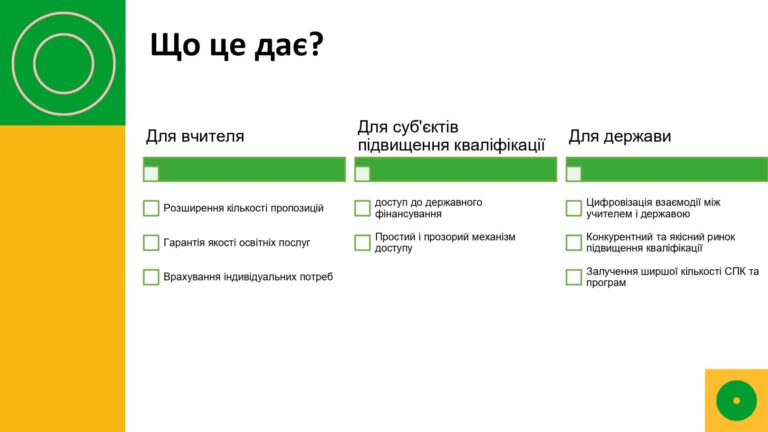 Що це дає?

Для вчителя

Розширення кількості пропозицій

Гарантія якості освітніх послуг

Врахування індивідуальних потреб

Для суб'єктів підвищення кваліфікації

доступ до державного фінансування

Простий і прозорий механізм доступу

Для держави

Цифровізація взаємодії між учителем і державою

Конкурентний та якісний ринок підвищення кваліфікації

Залучення ширшої кількості СПК та програм